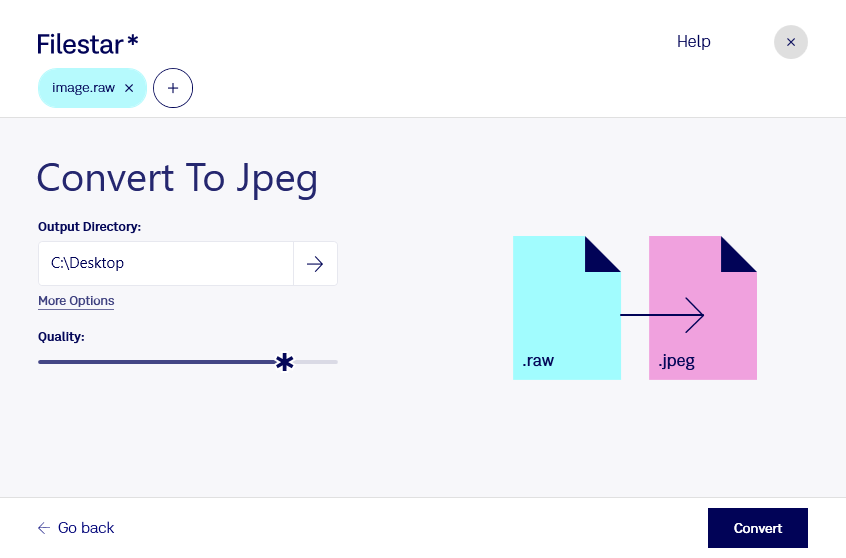 Filestar*

Help

×

image.raw ×

+

Convert To Jpeg

Output Directory:

C:\Desktop

→

More Options

Quality:

.raw

.jpeg

← Go back

Convert